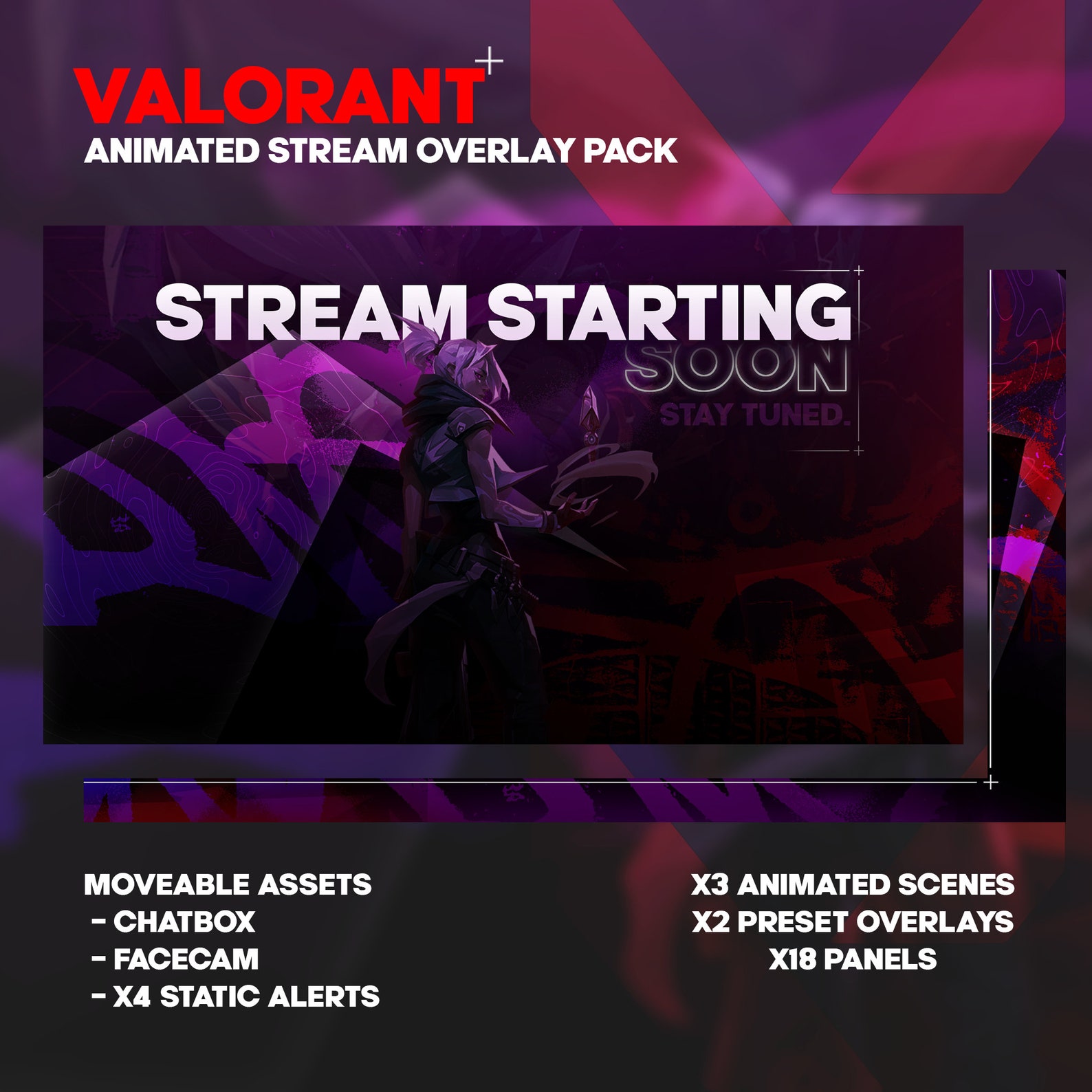 VALORANT
ANIMATED STREAM OVERLAY PACK

STREAM STARTING
SOON
STAY TUNED.

MOVEABLE ASSETS
- CHATBOX
- FACECAM
- X4 STATIC ALERTS

X3 ANIMATED SCENES
X2 PRESET OVERLAYS
X18 PANELS